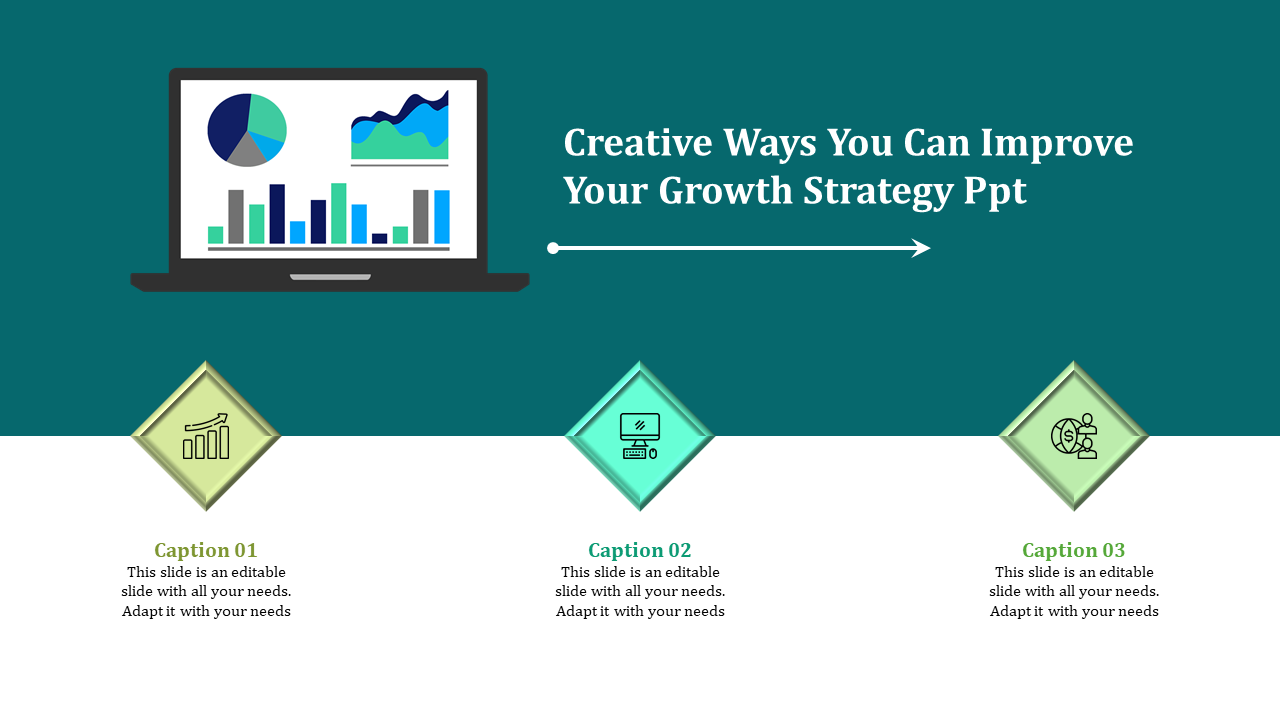 Creative Ways You Can Improve Your Growth Strategy Ppt

Caption 01
This slide is an editable slide with all your needs. Adapt it with your needs

Caption 02
This slide is an editable slide with all your needs. Adapt it with your needs

Caption 03
This slide is an editable slide with all your needs. Adapt it with your needs